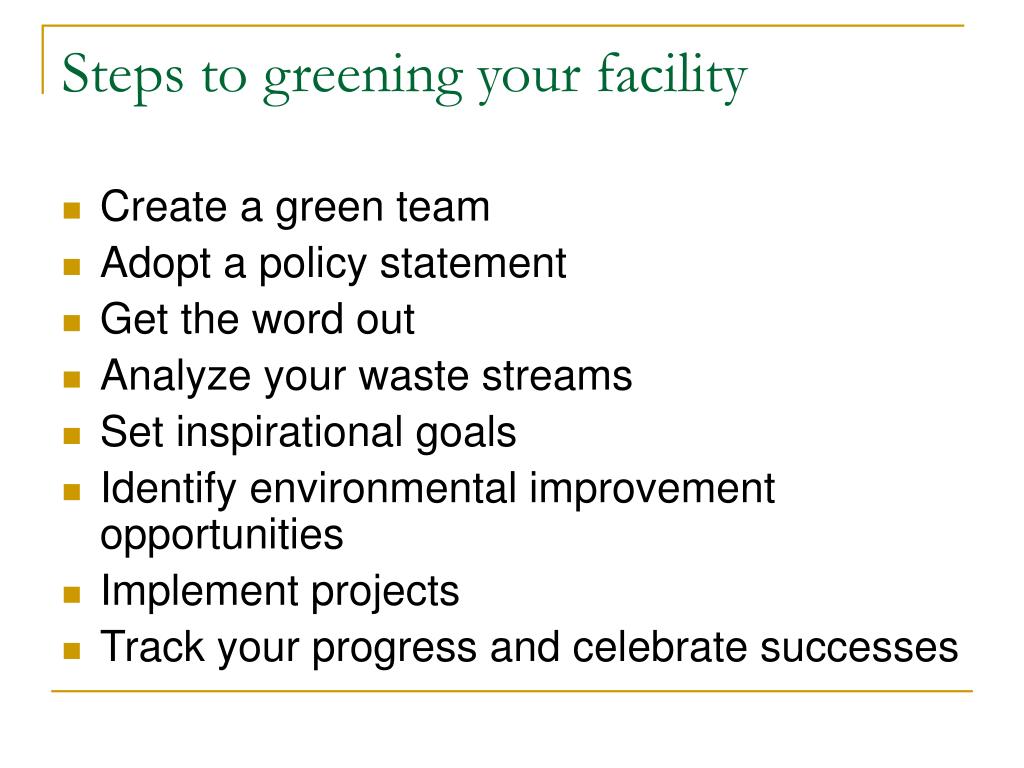 Steps to greening your facility

- Create a green team
- Adopt a policy statement
- Get the word out
- Analyze your waste streams
- Set inspirational goals
- Identify environmental improvement opportunities
- Implement projects
- Track your progress and celebrate successes